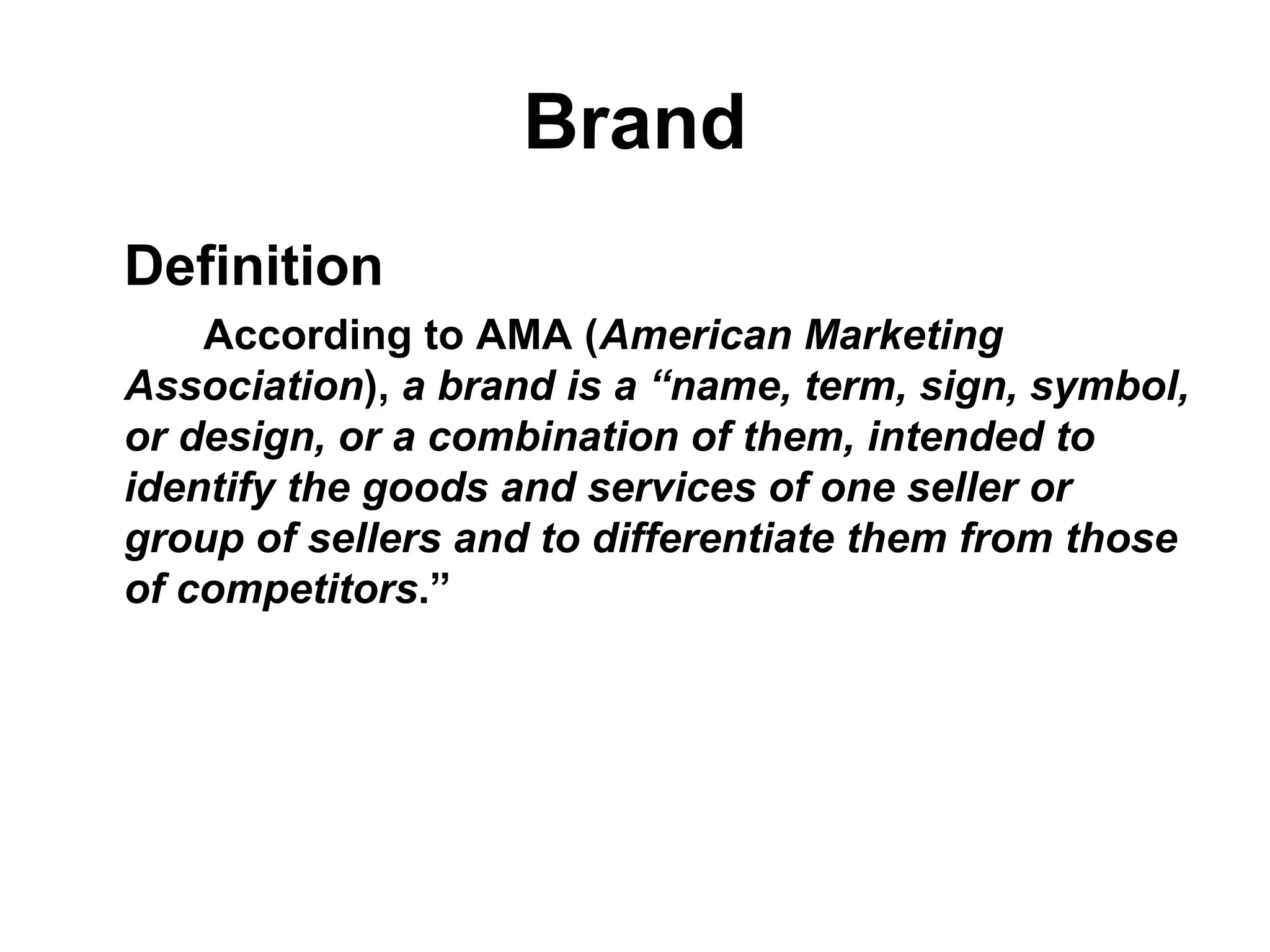 Brand

Definition

According to AMA (American Marketing Association), a brand is a “name, term, sign, symbol, or design, or a combination of them, intended to identify the goods and services of one seller or group of sellers and to differentiate them from those of competitors.”